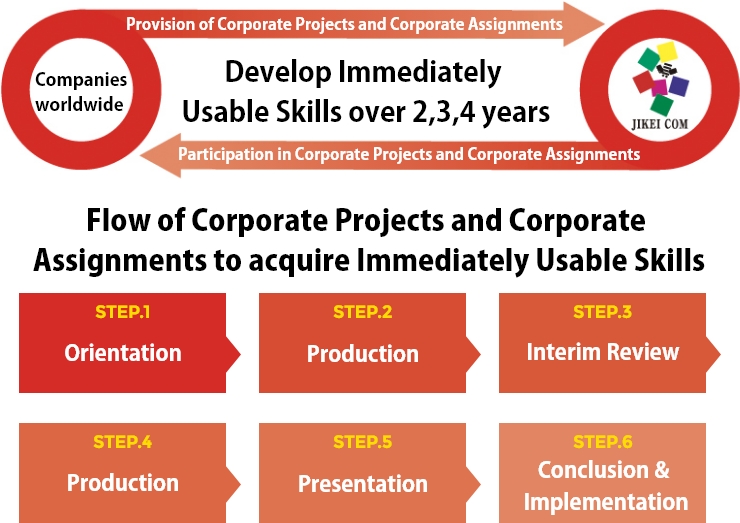 Provision of Corporate Projects and Corporate Assignments

Companies worldwide

Develop Immediately Usable Skills over 2,3,4 years

JIKEI COM

Participation in Corporate Projects and Corporate Assignments

Flow of Corporate Projects and Corporate Assignments to acquire Immediately Usable Skills

STEP.1
Orientation

STEP.2
Production

STEP.3
Interim Review

STEP.4
Production

STEP.5
Presentation

STEP.6
Conclusion & Implementation